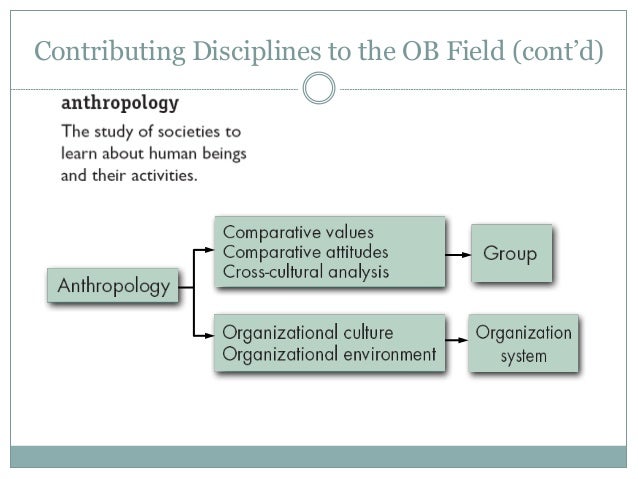 Contributing Disciplines to the OB Field (cont'd)

anthropology

The study of societies to learn about human beings and their activities.

Anthropology

Comparative values
Comparative attitudes
Cross-cultural analysis

Group

Organizational culture
Organizational environment

Organization system